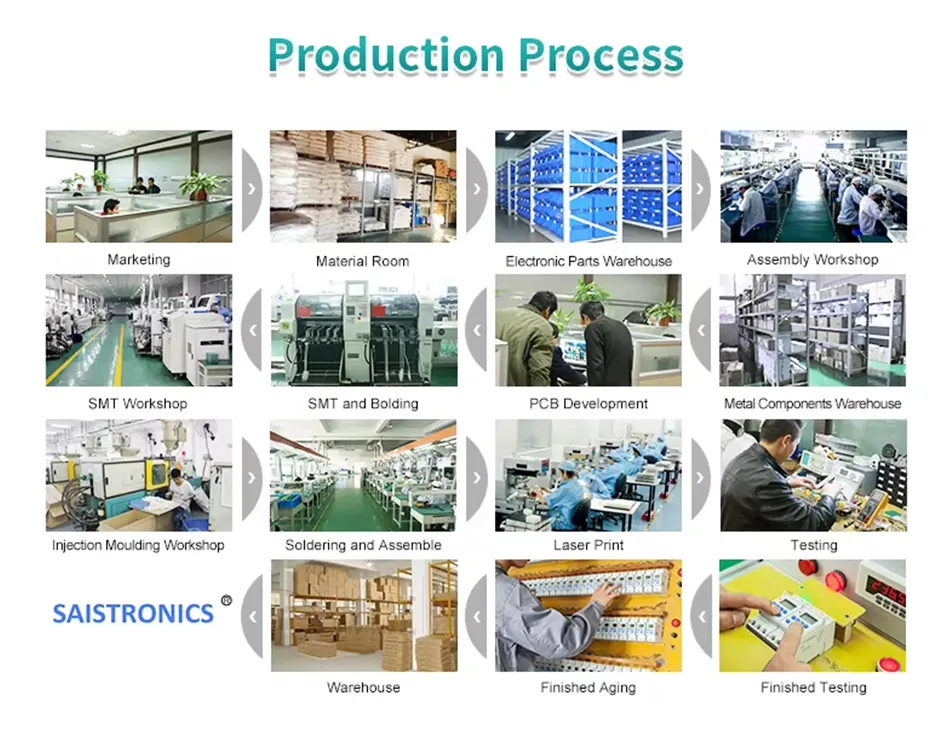 Production Process

Marketing

Material Room

Electronic Parts Warehouse

Assembly Workshop

SMT Workshop

SMT and Bolding

PCB Development

Metal Components Warehouse

Injection Moulding Workshop

Soldering and Assemble

Laser Print

Testing

SAISTRONICS ®

Warehouse

Finished Aging

Finished Testing